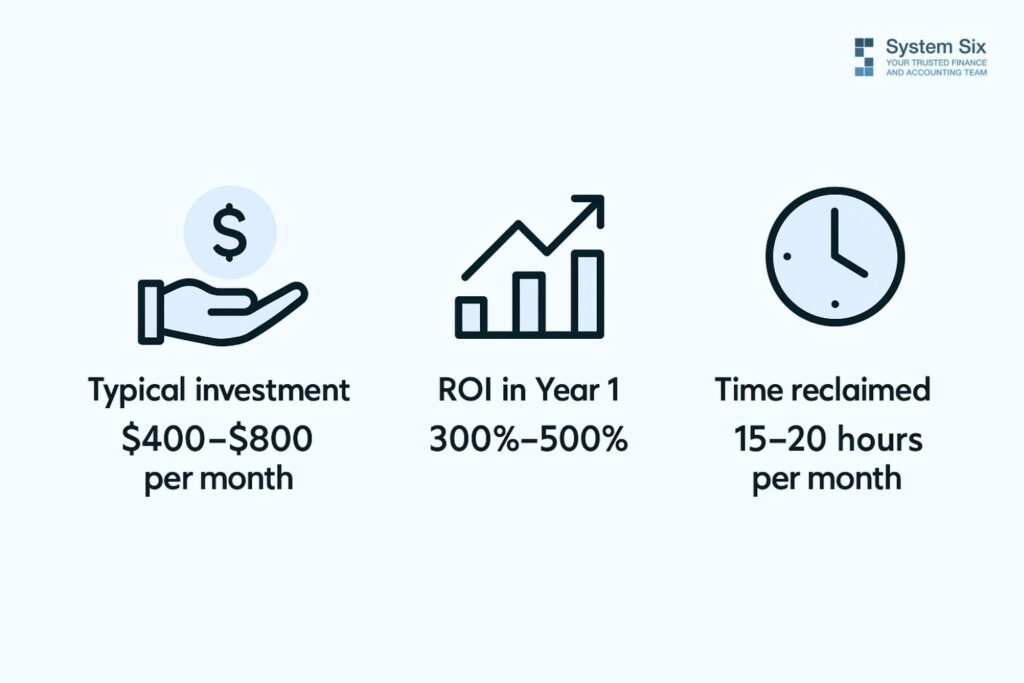 System Six
YOUR TRUSTED FINANCE AND ACCOUNTING TEAM

$

Typical investment
\$400–\$800 per month

ROI in Year 1
300%–500%

Time reclaimed
15–20 hours per month